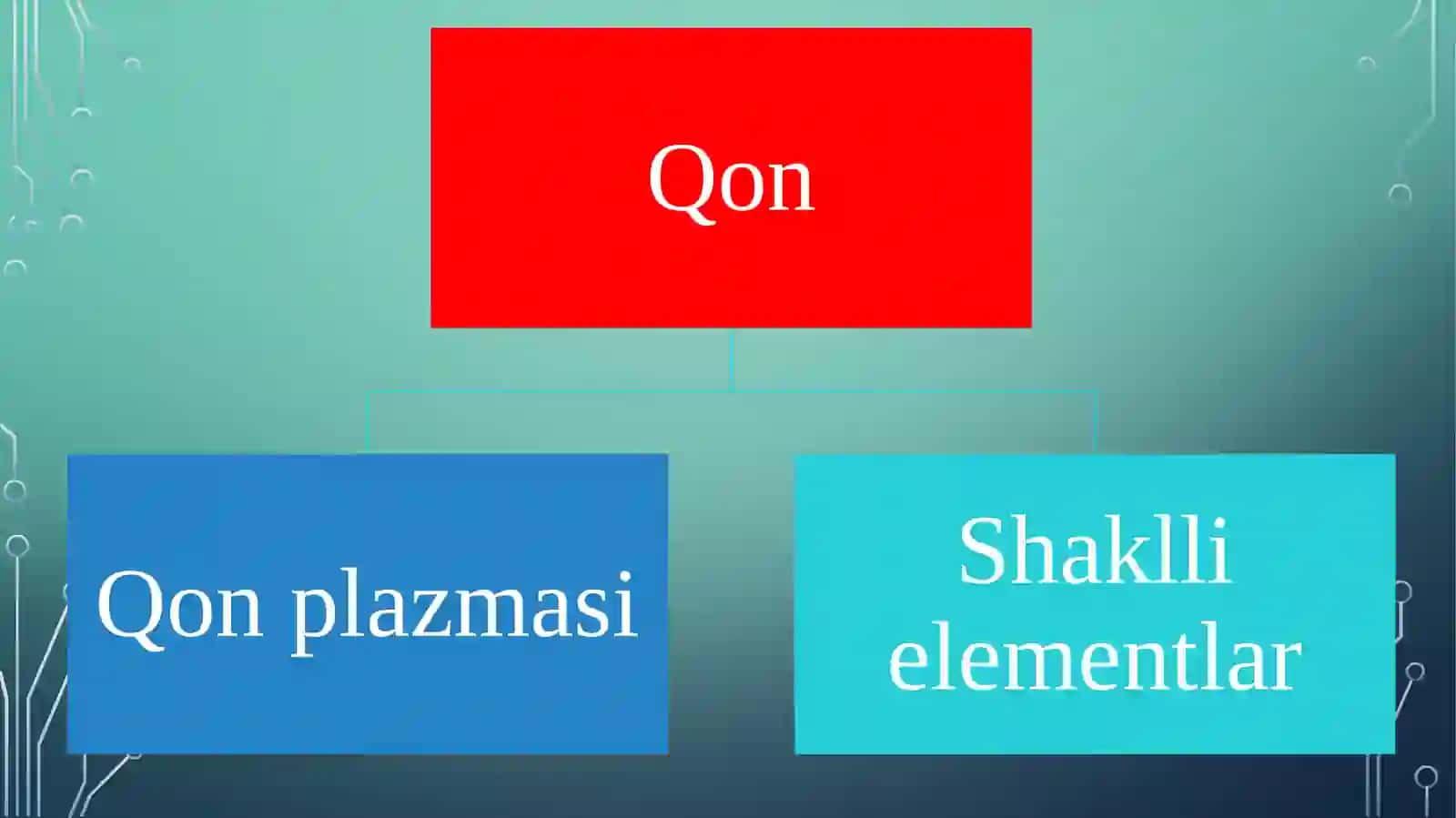 Qon

Qon plazmasi

Shaklli elementlar